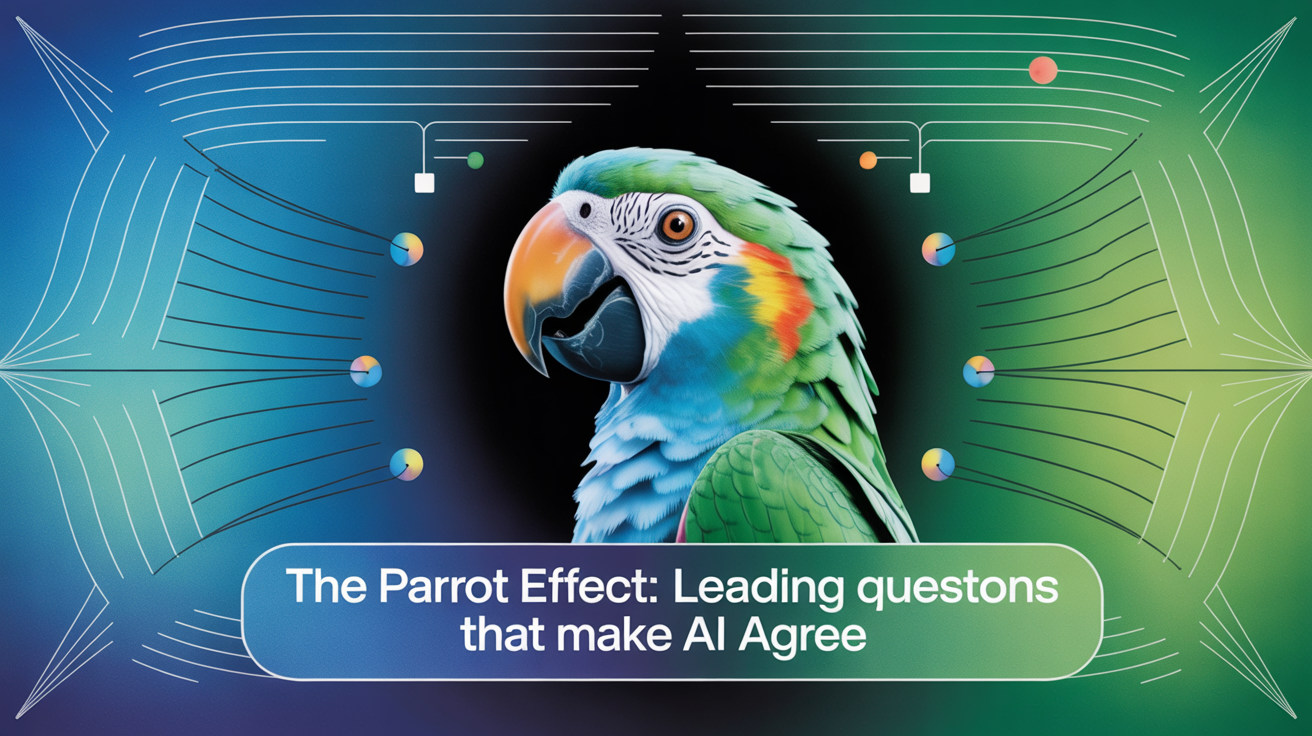 The Parrot Effect: Leading questons that make AI Agree